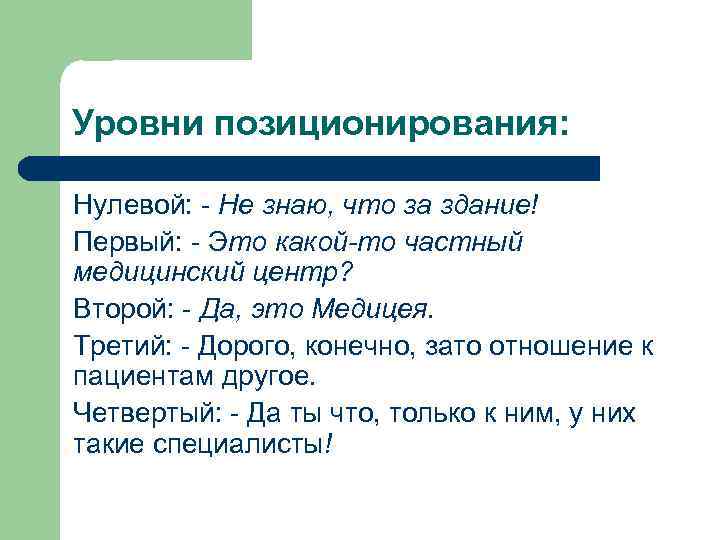 Уровни позиционирования:

Нулевой: - Не знаю, что за здание!

Первый: - Это какой-то частный медицинский центр?

Второй: - Да, это Медицея.

Третий: - Дорого, конечно, зато отношение к пациентам другое.

Четвертый: - Да ты что, только к ним, у них такие специалисты!